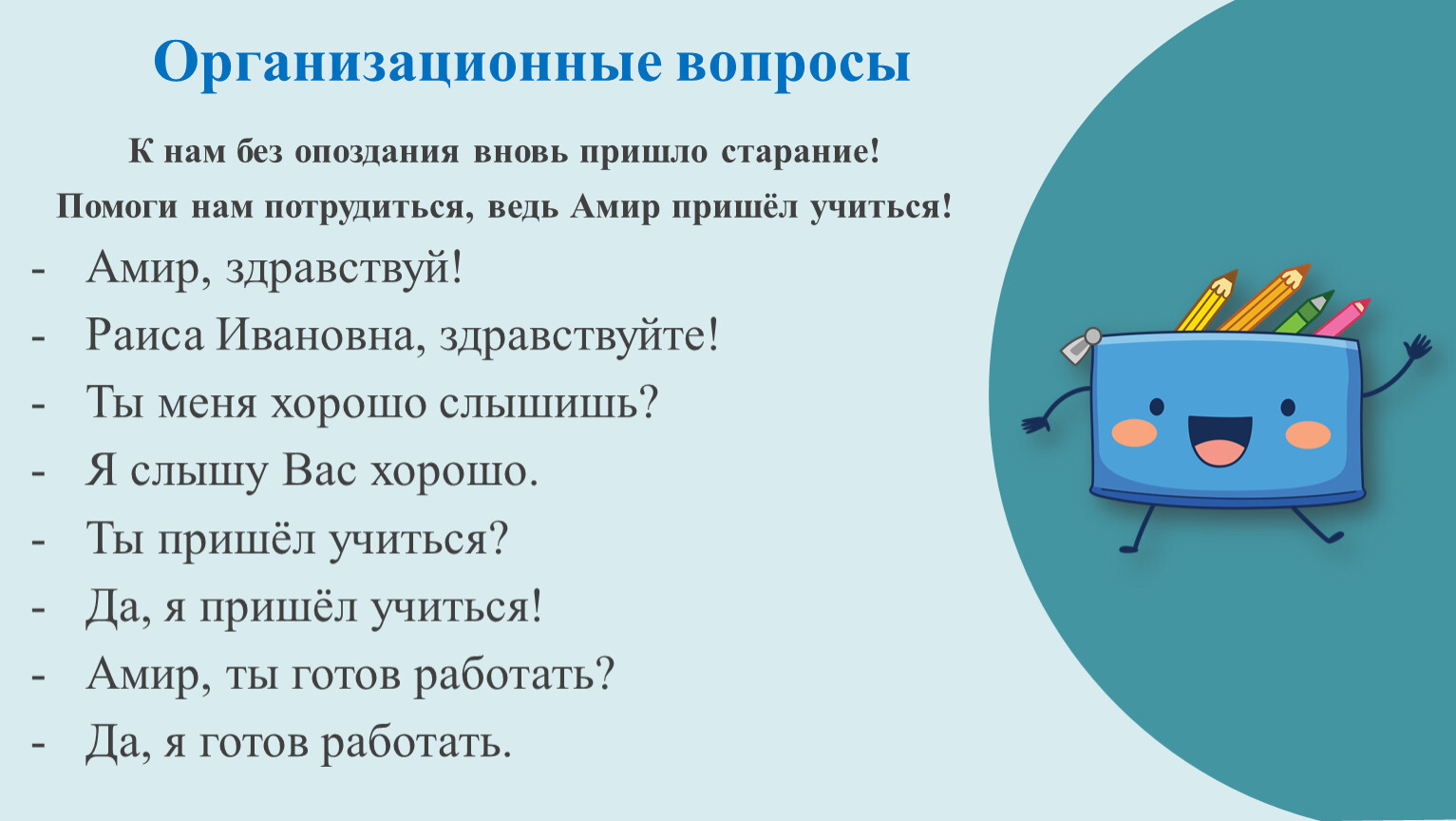 Организационные вопросы

К нам без опоздания вновь пришло старание!
Помоги нам потрудиться, ведь Амир пришёл учиться!

- Амир, здравствуй!
- Раиса Ивановна, здравствуйте!
- Ты меня хорошо слышишь?
- Я слышу Вас хорошо.
- Ты пришёл учиться?
- Да, я пришёл учиться!
- Амир, ты готов работать?
- Да, я готов работать.